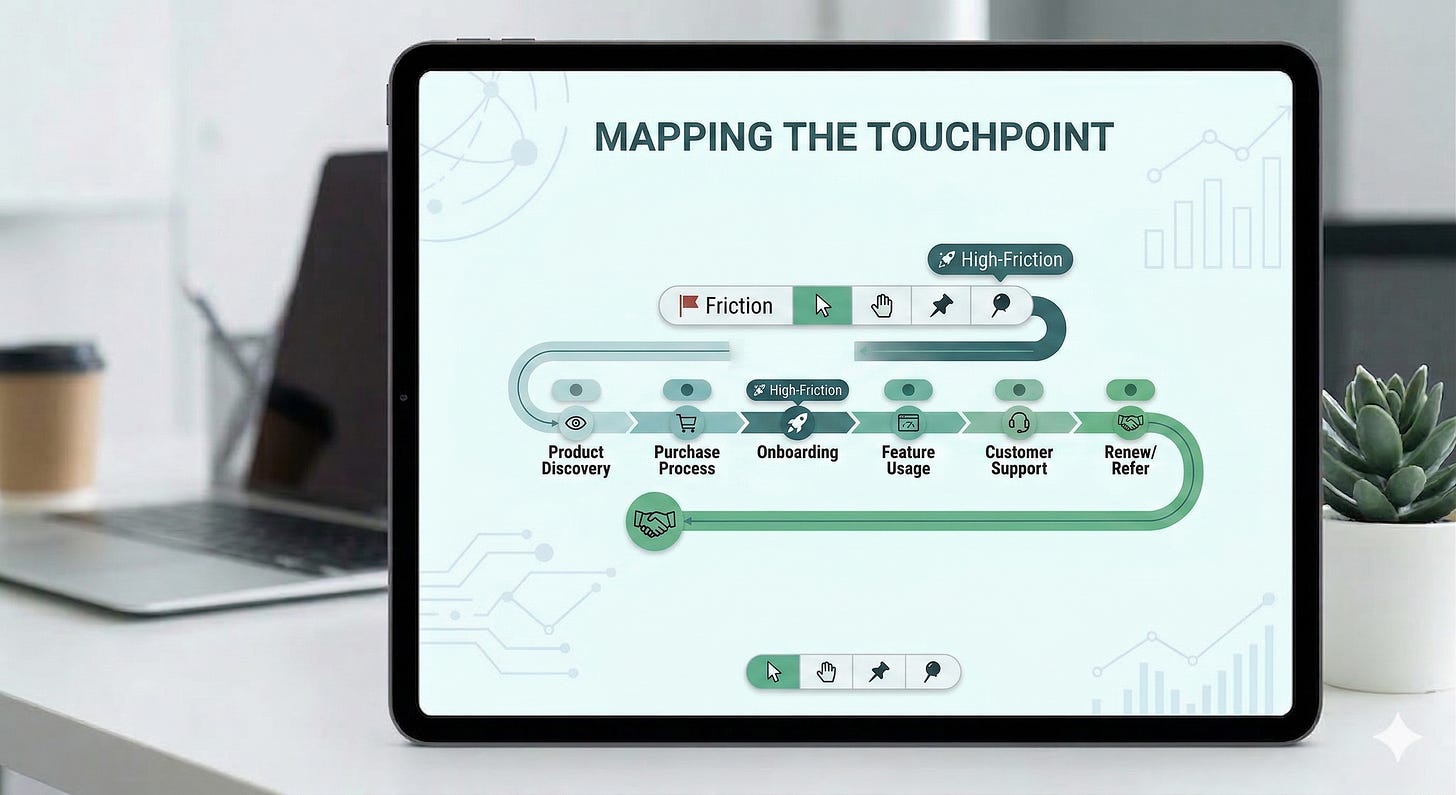 MAPPING THE TOUCHPOINT

High-Friction

Friction

High-Friction

Product Discovery

Purchase Process

Onboarding

Feature Usage

Customer Support

Renew/ Refer